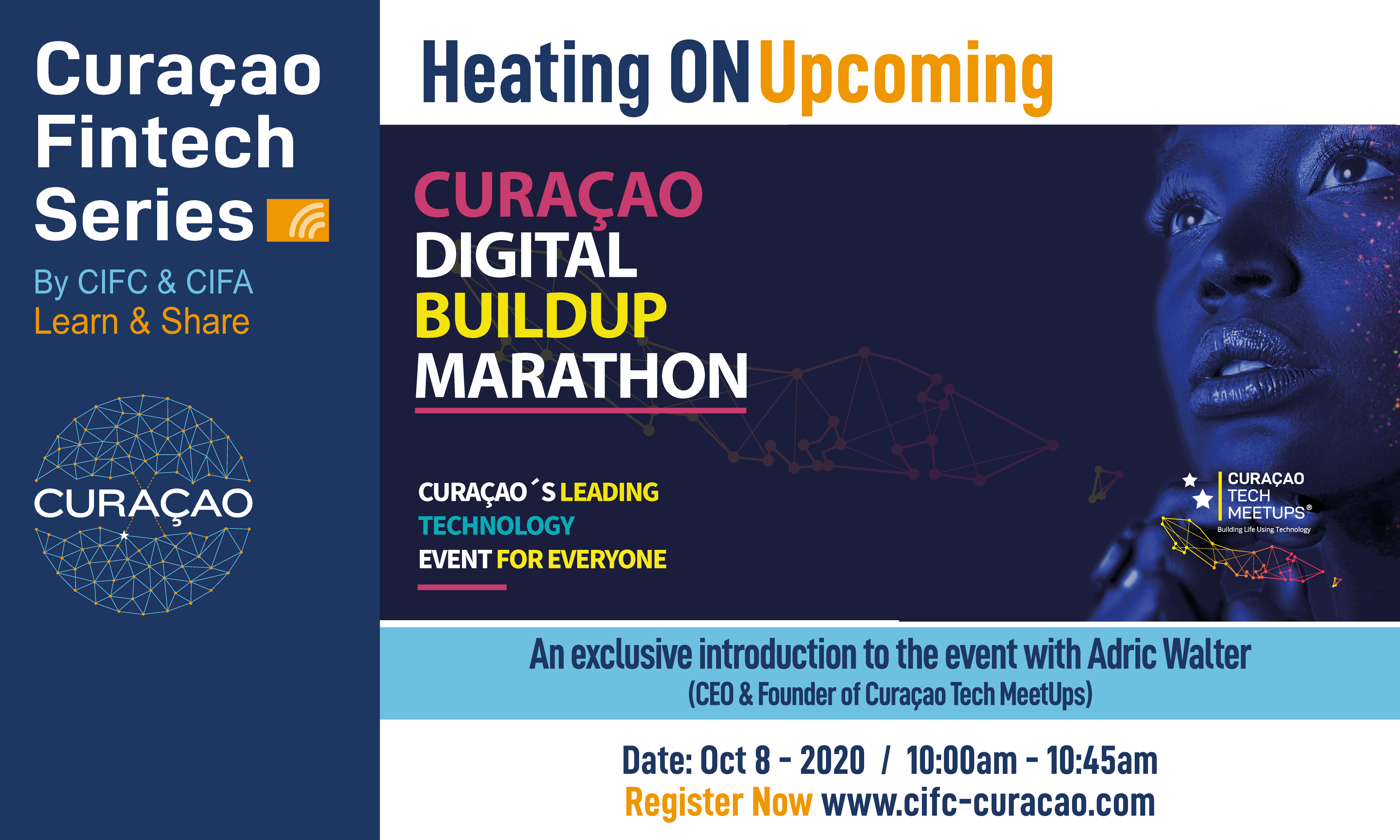 Curaçao Fintech Series

By CIFC & CIFA
Learn & Share

CURAÇAO

Heating ON Upcoming

CURAÇAO
DIGITAL
BUILDUP
MARATHON

CURAÇAO´S LEADING
TECHNOLOGY
EVENT FOR EVERYONE

CURAÇAO TECH MEETUPS®
Building Life Using Technology

An exclusive introduction to the event with Adric Walter
(CEO & Founder of Curaçao Tech MeetUps)

Date: Oct 8 - 2020 / 10:00am - 10:45am
Register Now www.cifc-curacao.com